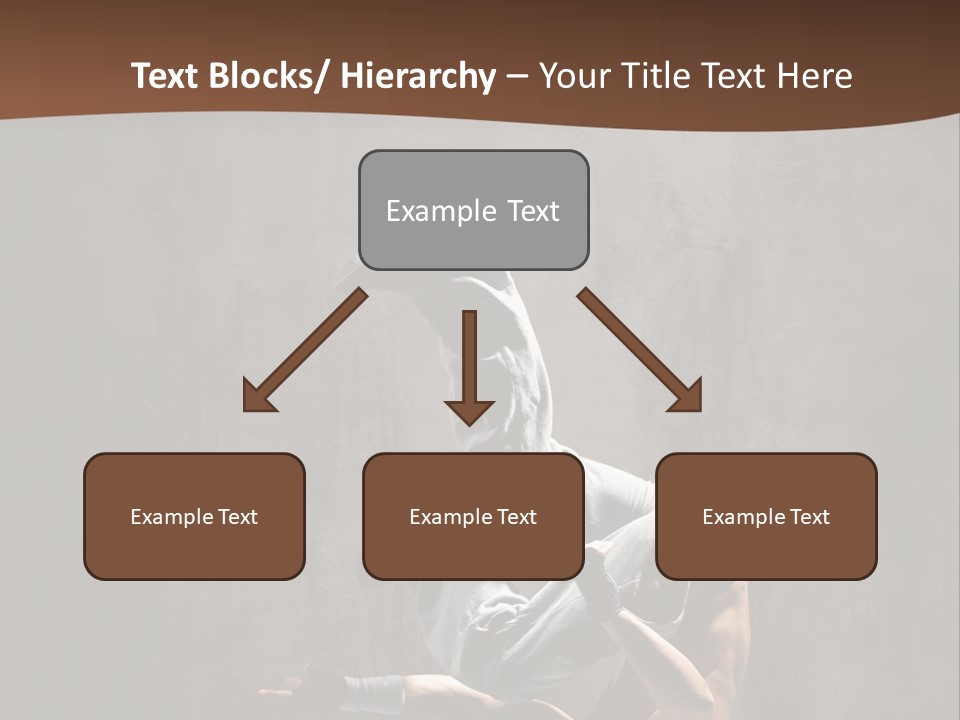 Text Blocks/ Hierarchy – Your Title Text Here

Example Text

Example Text

Example Text

Example Text